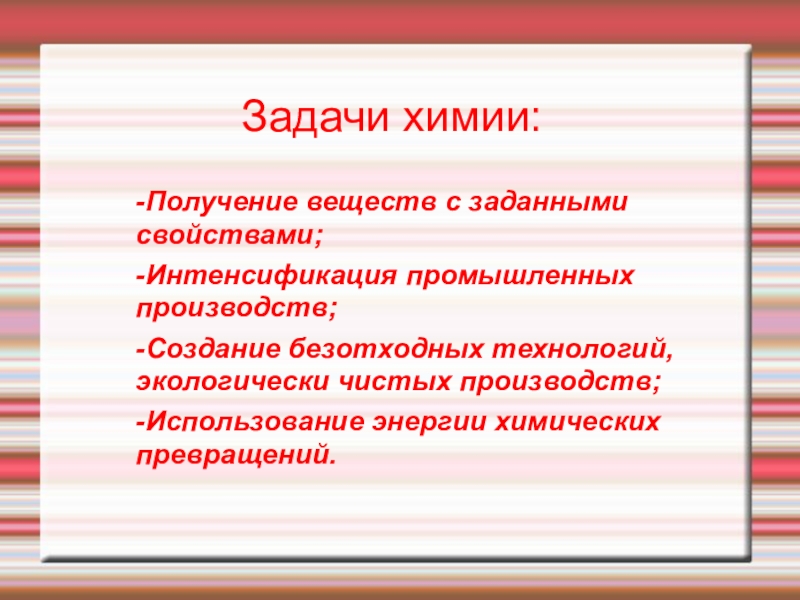 Задачи химии:

-Получение веществ с заданными свойствами;

-Интенсификация промышленных производств;

-Создание безотходных технологий, экологически чистых производств;

-Использование энергии химических превращений.